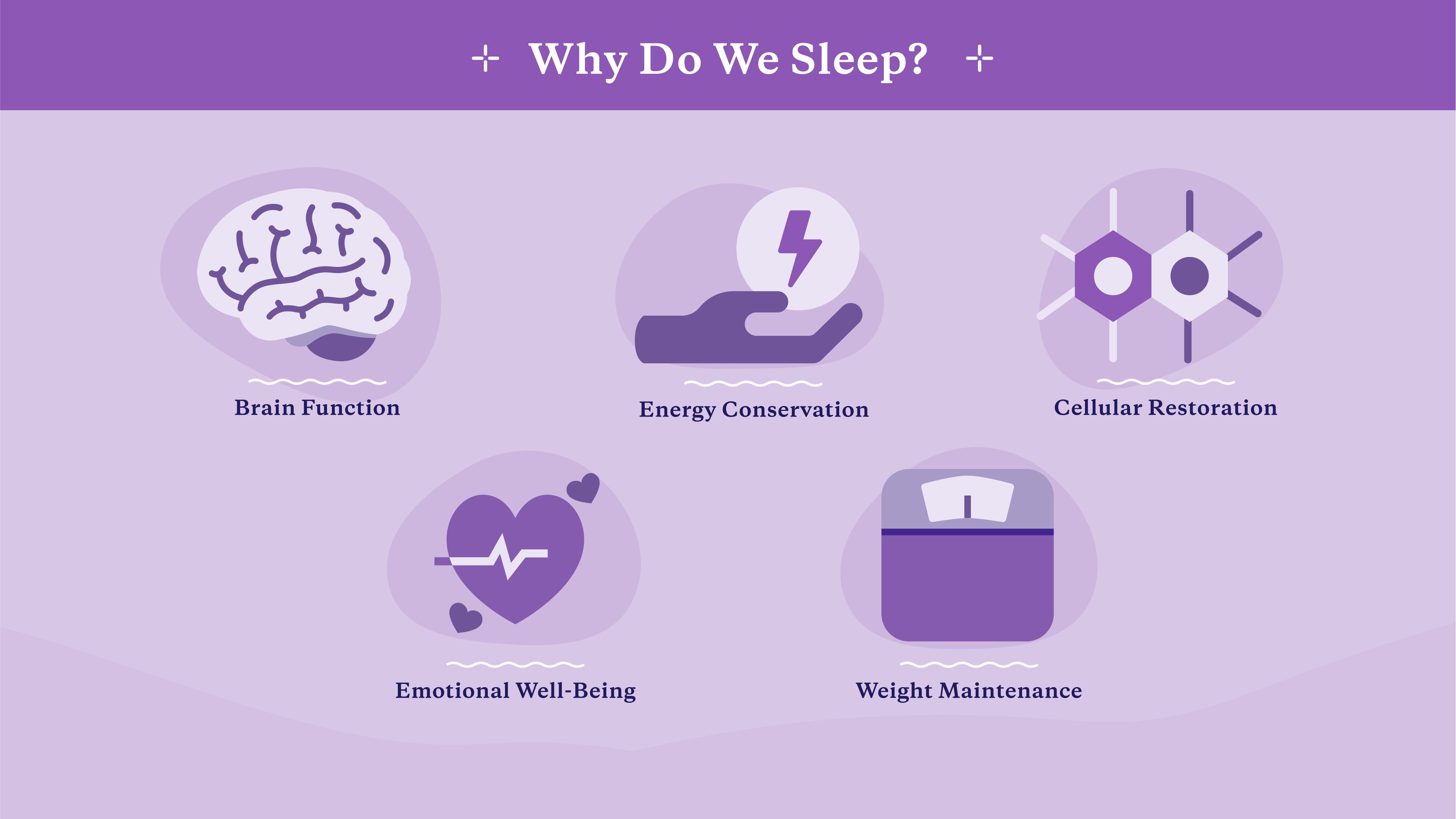 Why Do We Sleep?

Brain Function

Energy Conservation

Cellular Restoration

Emotional Well-Being

Weight Maintenance